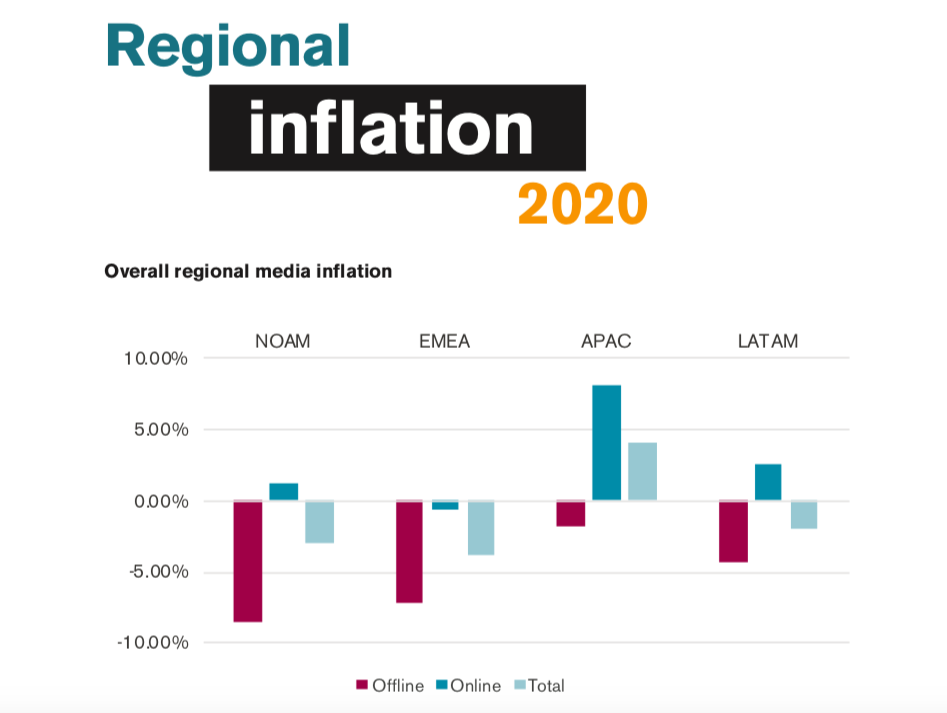 Regional

inflation

2020

Overall regional media inflation

NOAM EMEA APAC LATAM

10.00%

5.00%

0.00%

-5.00%

-10.00%

Offline Online Total